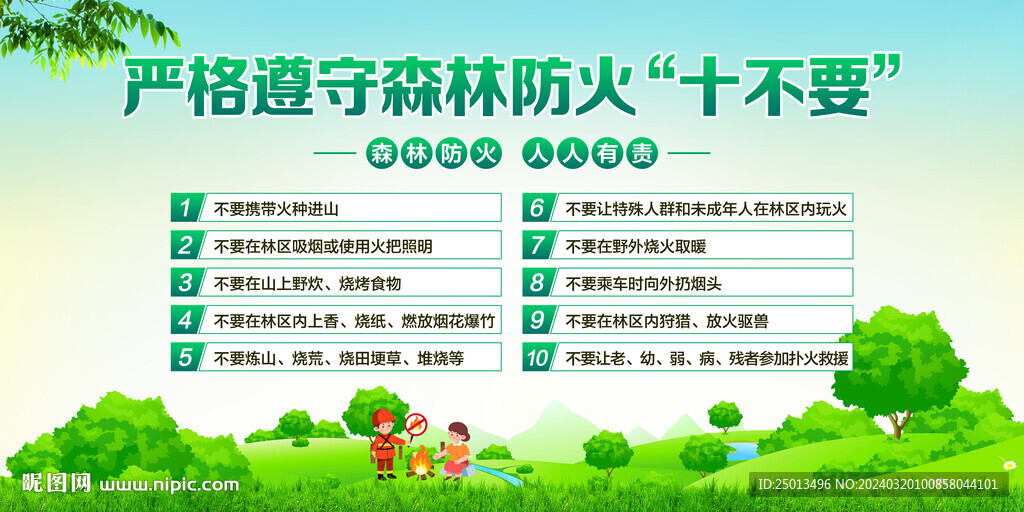 严格遵守森林防火“十不要”

森林防火 人人有责

1 不要携带火种进山

2 不要在林区吸烟或使用火把照明

3 不要在山上野炊、烧烤食物

4 不要在林区内上香、烧纸、燃放烟花爆竹

5 不要炼山、烧荒、烧田埂草、堆烧等

6 不要让特殊人群和未成年人在林区内玩火

7 不要在野外烧火取暖

8 不要乘车时向外扔烟头

9 不要在林区内狩猎、放火驱兽

10 不要让老、幼、弱、病、残者参加扑火救援

昵图网 www.nipic.com

ID:25013496 NO:20240320100858044101